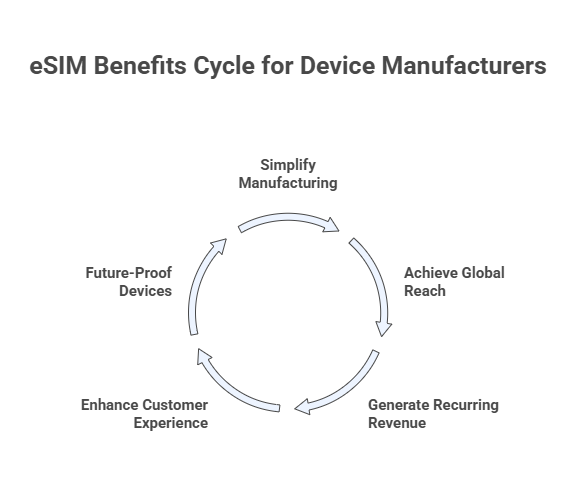 eSIM Benefits Cycle for Device Manufacturers

Simplify Manufacturing

Achieve Global Reach

Generate Recurring Revenue

Enhance Customer Experience

Future-Proof Devices